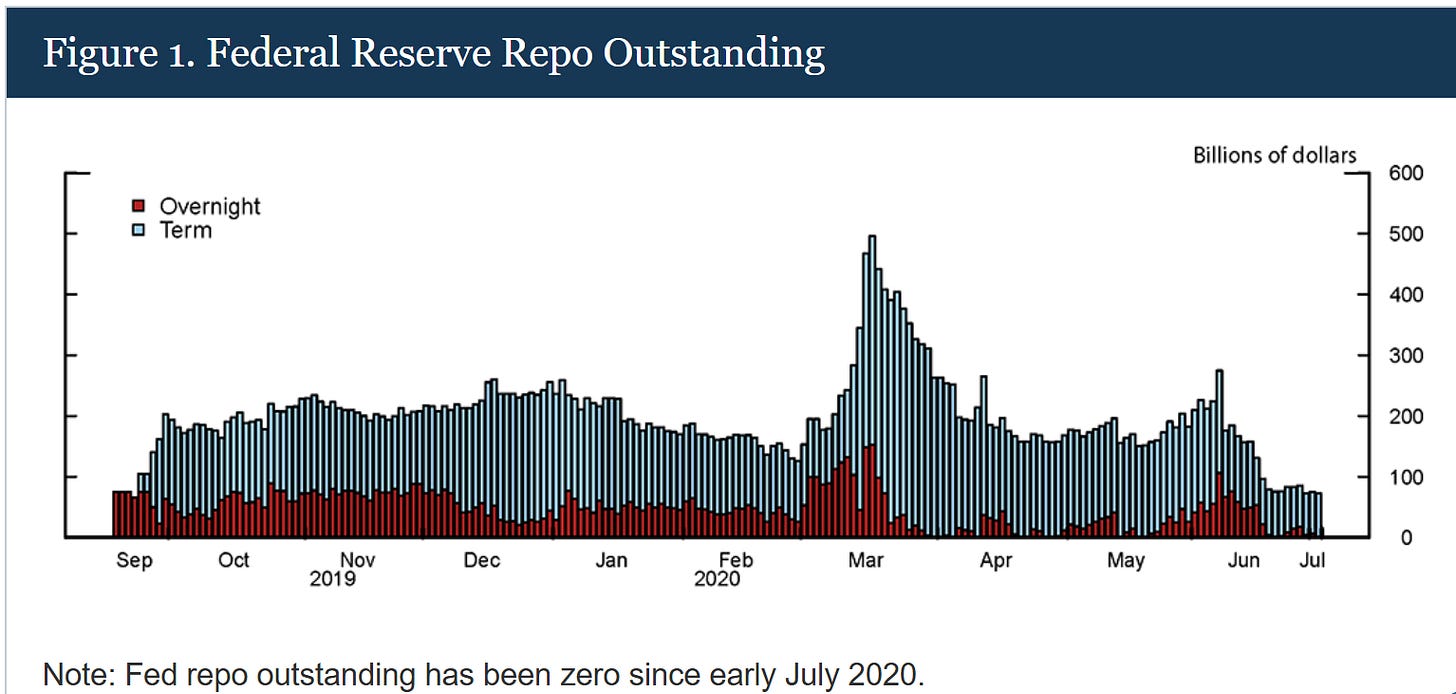 Figure 1. Federal Reserve Repo Outstanding

Billions of dollars

Overnight
Term

600
500
400
300
200
100
0

Sep Oct Nov Dec Jan Feb Mar Apr May Jun Jul
2019 2020

Note: Fed repo outstanding has been zero since early July 2020.